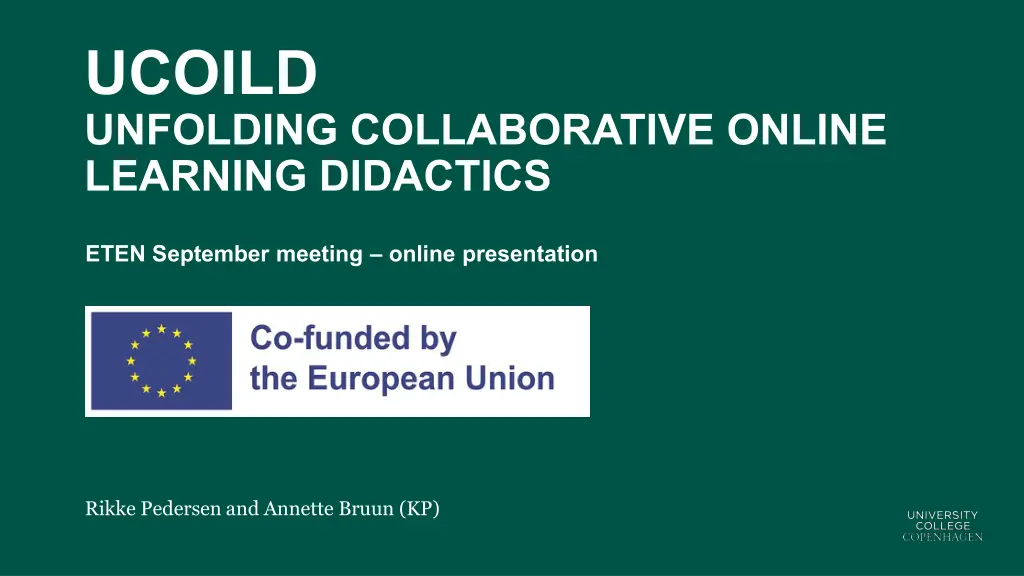 UCOILD
UNFOLDING COLLABORATIVE ONLINE LEARNING DIDACTICS

ETEN September meeting – online presentation

Co-funded by the European Union

Rikke Pedersen and Annette Bruun (KP)

UNIVERSITY COLLEGE COPENHAGEN